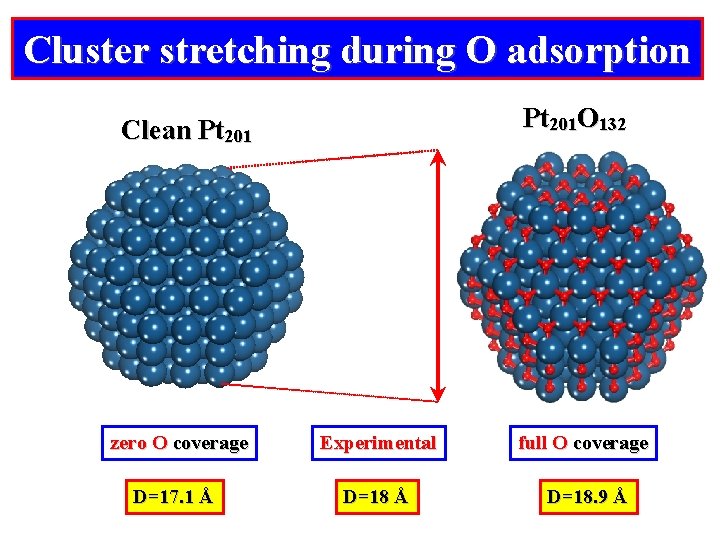 Cluster stretching during O adsorption

Clean $Pt_{201}$

$Pt_{201}O_{132}$

zero O coverage

Experimental

full O coverage

D=17.1 Å

D=18 Å

D=18.9 Å